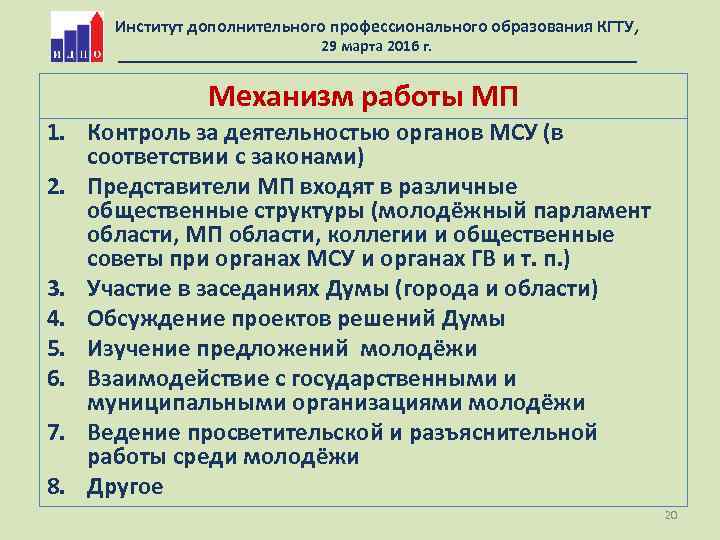 ИДПО

Институт дополнительного профессионального образования КГТУ, 29 марта 2016 г.

Механизм работы МП

1. Контроль за деятельностью органов МСУ (в соответствии с законами)
2. Представители МП входят в различные общественные структуры (молодёжный парламент области, МП области, коллегии и общественные советы при органах МСУ и органах ГВ и т. п.)
3. Участие в заседаниях Думы (города и области)
4. Обсуждение проектов решений Думы
5. Изучение предложений молодёжи
6. Взаимодействие с государственными и муниципальными организациями молодёжи
7. Ведение просветительской и разъяснительной работы среди молодёжи
8. Другое

20